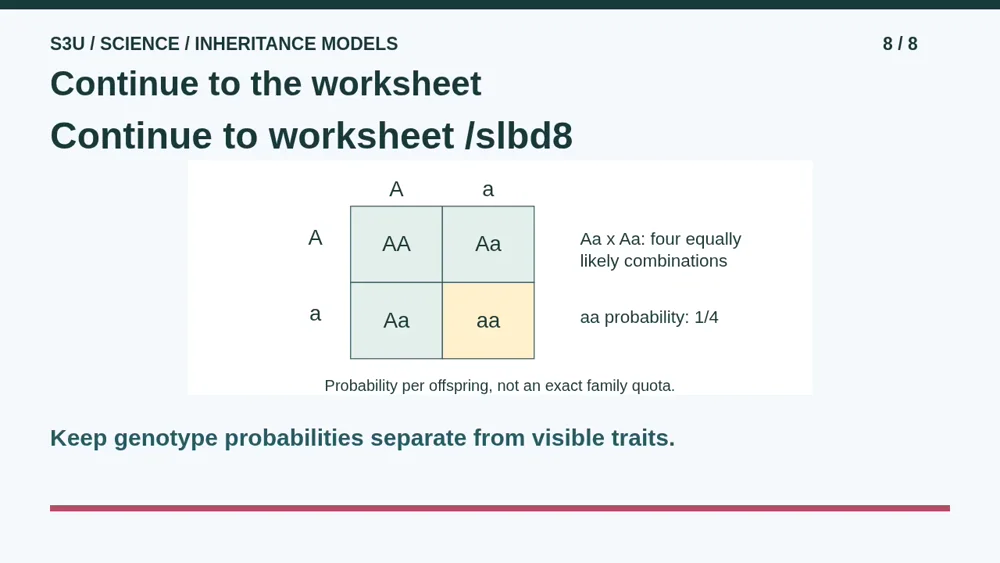 S3U / SCIENCE / INHERITANCE MODELS

8 / 8

Continue to the worksheet

Continue to worksheet /slbd8

| | A | a |
|---|---|---|
| A | AA | Aa |
| a | Aa | aa |

Aa x Aa: four equally likely combinations

aa probability: 1/4

Probability per offspring, not an exact family quota.

Keep genotype probabilities separate from visible traits.